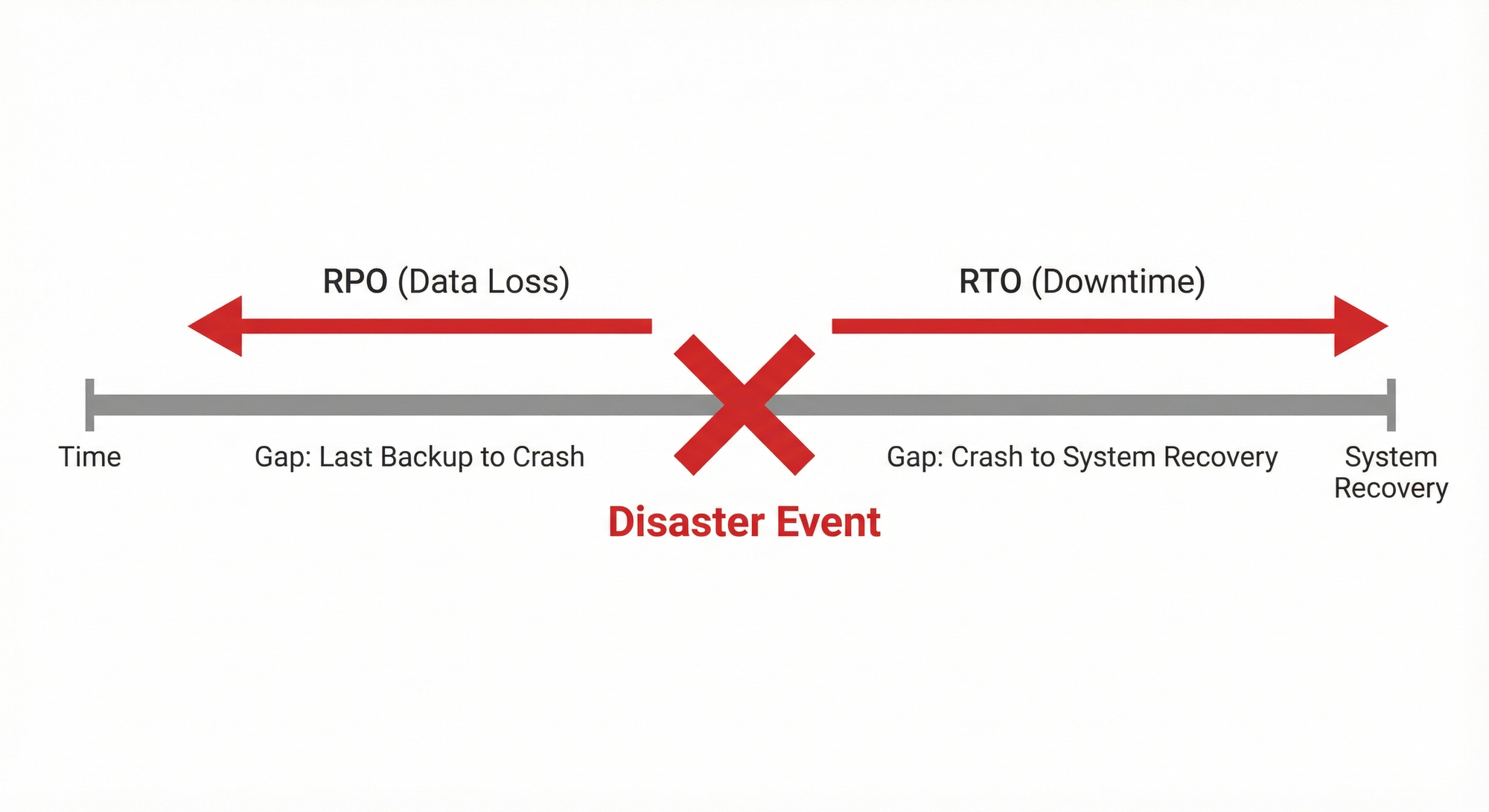 RPO (Data Loss)

RTO (Downtime)

Time

Gap: Last Backup to Crash

Gap: Crash to System Recovery

System Recovery

Disaster Event